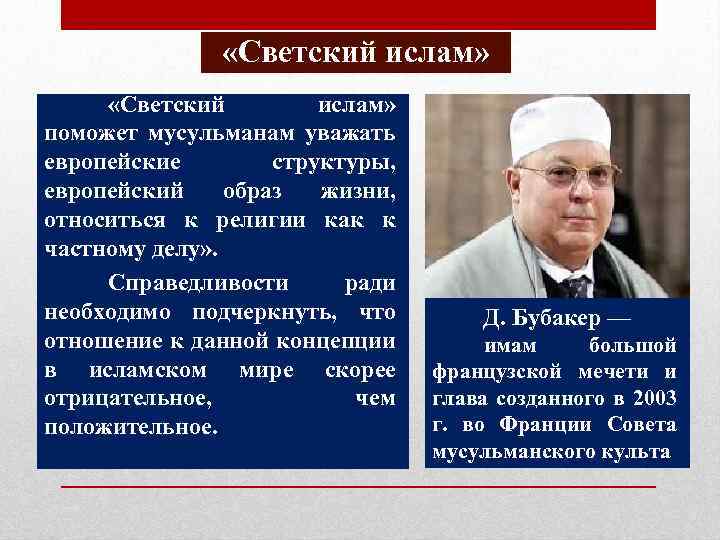 «Светский ислам»

«Светский ислам» поможет мусульманам уважать европейские структуры, европейский образ жизни, относиться к религии как к частному делу».

Справедливости ради необходимо подчеркнуть, что отношение к данной концепции в исламском мире скорее отрицательное, чем положительное.

Д. Бубакер — имам большой французской мечети и глава созданного в 2003 г. во Франции Совета мусульманского культа